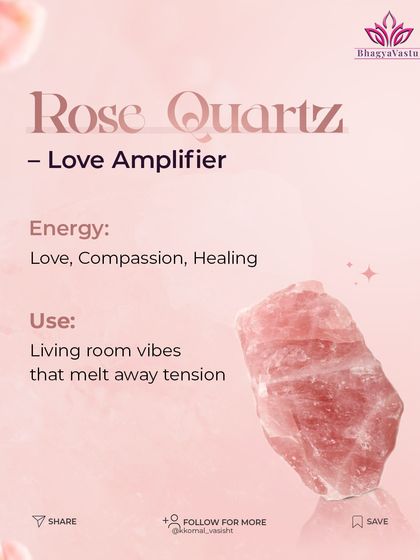 BhagyaVastu

Rose Quartz
– Love Amplifier

Energy:
Love, Compassion, Healing

Use:
Living room vibes
that melt away tension

SHARE

FOLLOW FOR MORE
@kkomal_vasisht

SAVE